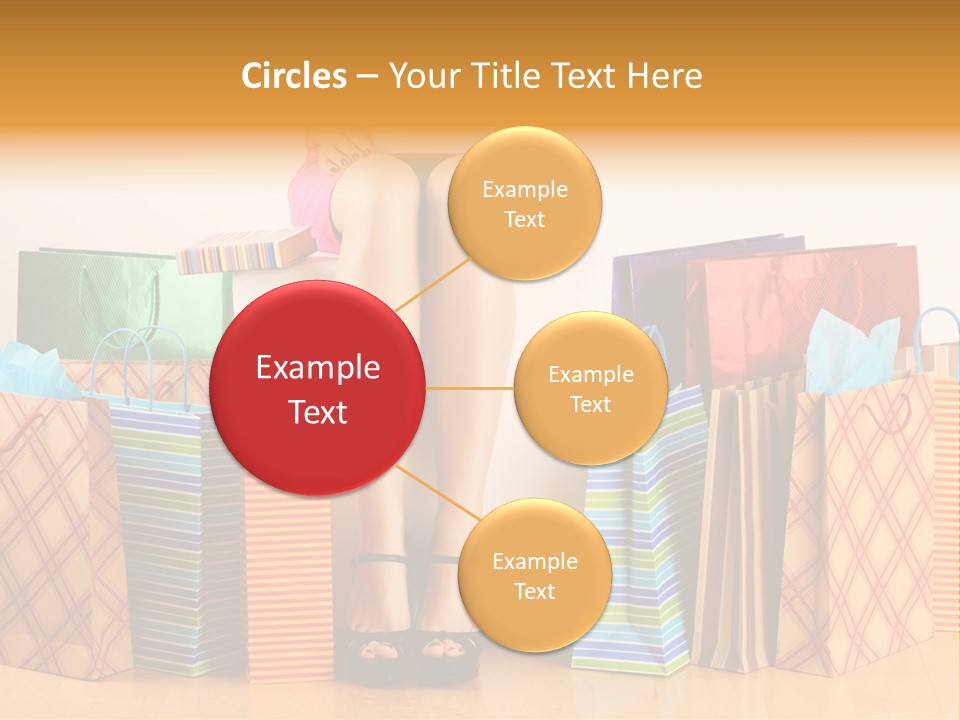 Circles – Your Title Text Here

Example Text

Example Text

Example Text

Example Text